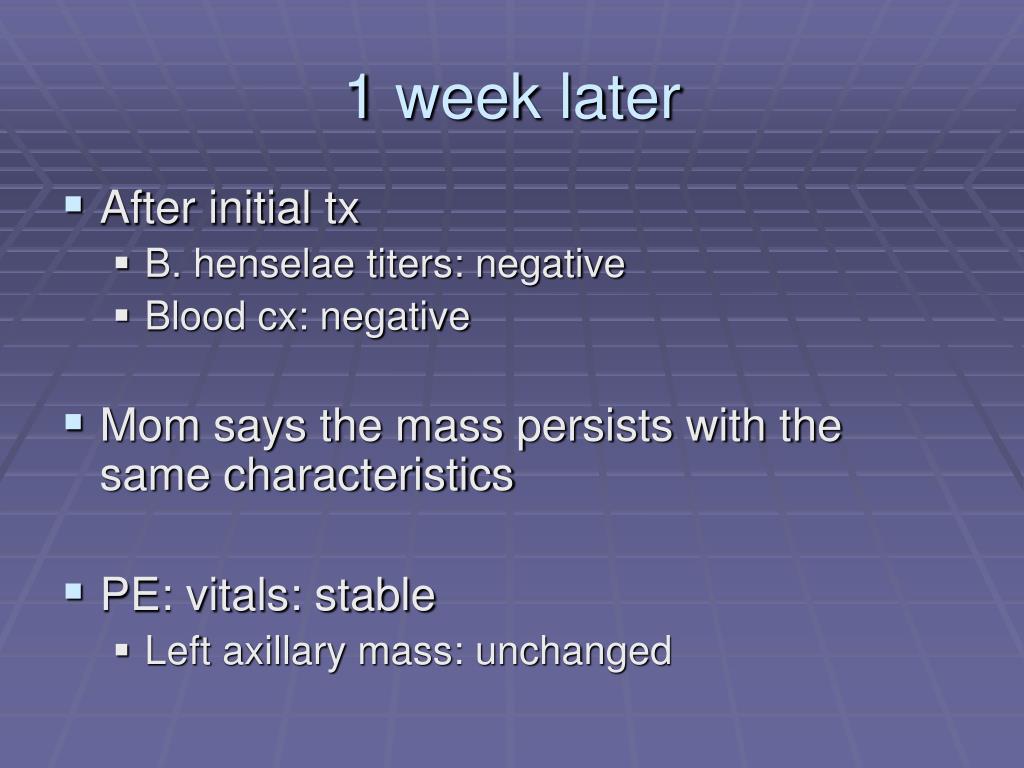 1 week later

- After initial tx
  - B. henselae titers: negative
  - Blood cx: negative

- Mom says the mass persists with the same characteristics

- PE: vitals: stable
  - Left axillary mass: unchanged